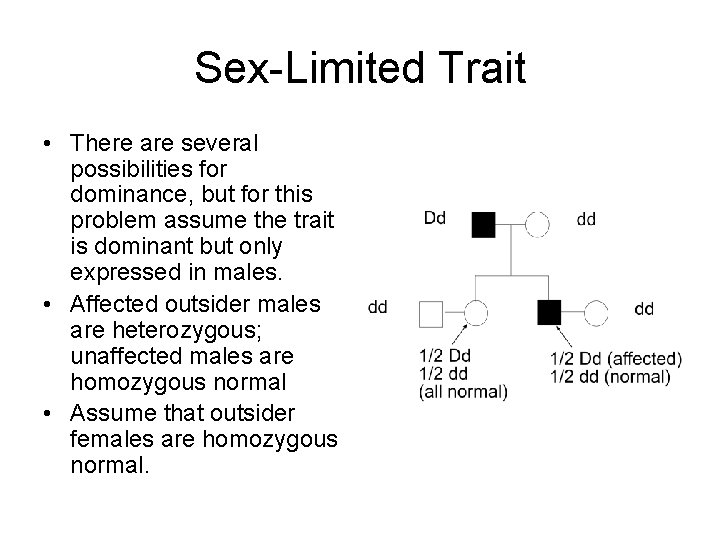 Sex-Limited Trait

• There are several possibilities for dominance, but for this problem assume the trait is dominant but only expressed in males.
• Affected outsider males are heterozygous; unaffected males are homozygous normal
• Assume that outsider females are homozygous normal.

Dd

dd

dd

dd

1/2 Dd
1/2 dd
(all normal)

1/2 Dd (affected)
1/2 dd (normal)